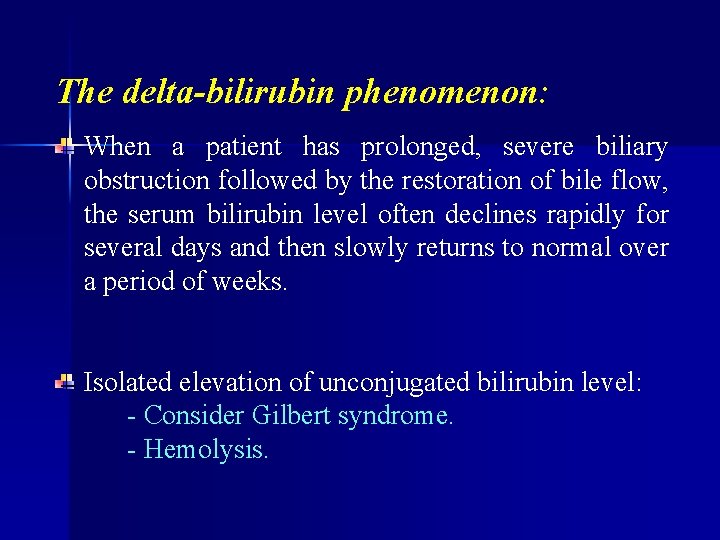 The delta-bilirubin phenomenon:

When a patient has prolonged, severe biliary obstruction followed by the restoration of bile flow, the serum bilirubin level often declines rapidly for several days and then slowly returns to normal over a period of weeks.

Isolated elevation of unconjugated bilirubin level:
- Consider Gilbert syndrome.
- Hemolysis.